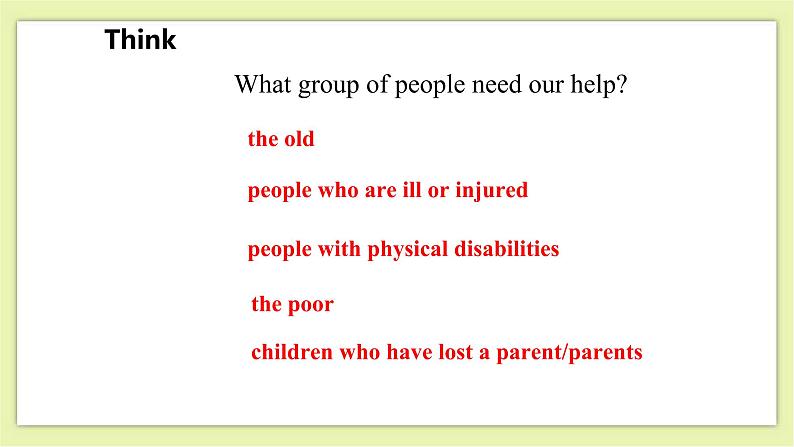 Think

What group of people need our help?

the old

people who are ill or injured

people with physical disabilities

the poor

children who have lost a parent/parents